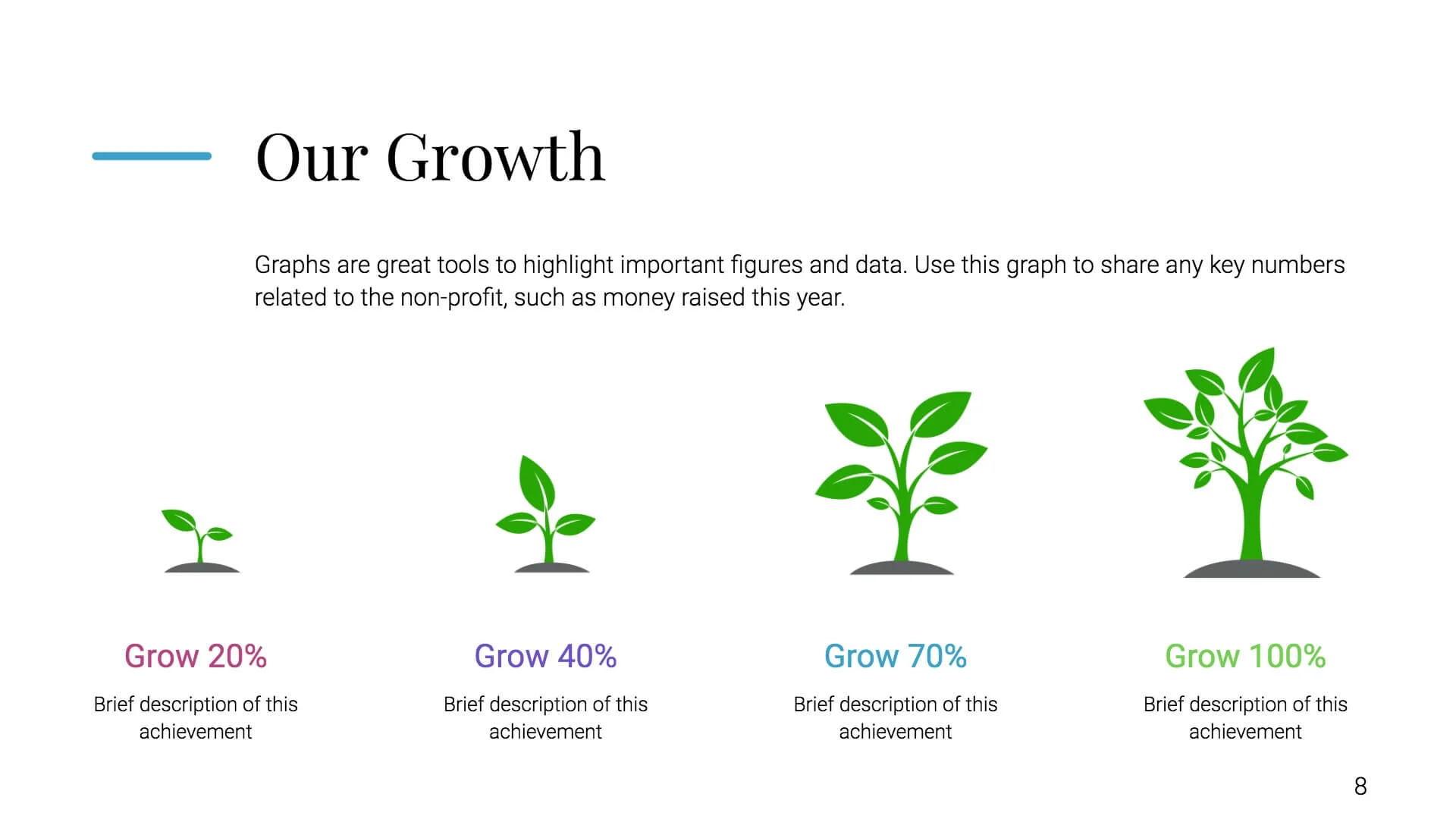 Our Growth

Graphs are great tools to highlight important figures and data. Use this graph to share any key numbers related to the non-profit, such as money raised this year.

Grow 20%

Brief description of this achievement

Grow 40%

Brief description of this achievement

Grow 70%

Brief description of this achievement

Grow 100%

Brief description of this achievement

8